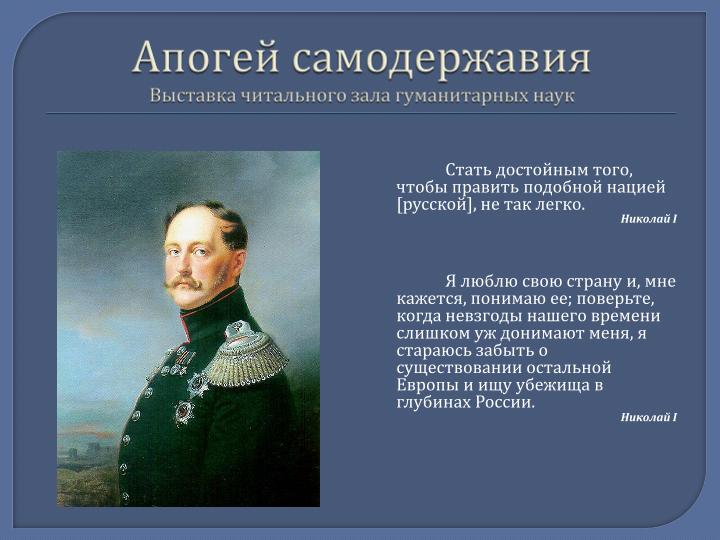 Апогей самодержавия
Выставка читального зала гуманитарных наук

Стать достойным того, чтобы править подобной нацией [русской], не так легко.
Николай I

Я люблю свою страну и, мне кажется, понимаю ее; поверьте, когда невзгоды нашего времени слишком уж донимают меня, я стараюсь забыть о существовании остальной Европы и ищу убежища в глубинах России.
Николай I